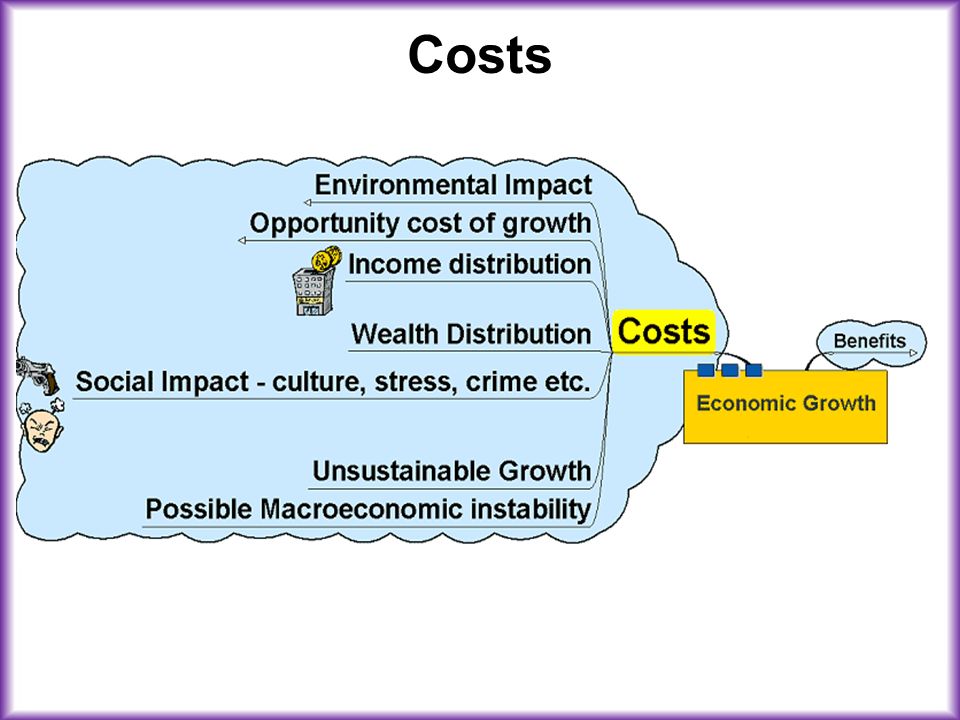 Costs

Environmental Impact
Opportunity cost of growth
Income distribution
Wealth Distribution
Social Impact - culture, stress, crime etc.
Unsustainable Growth
Possible Macroeconomic instability

Costs

Benefits

Economic Growth